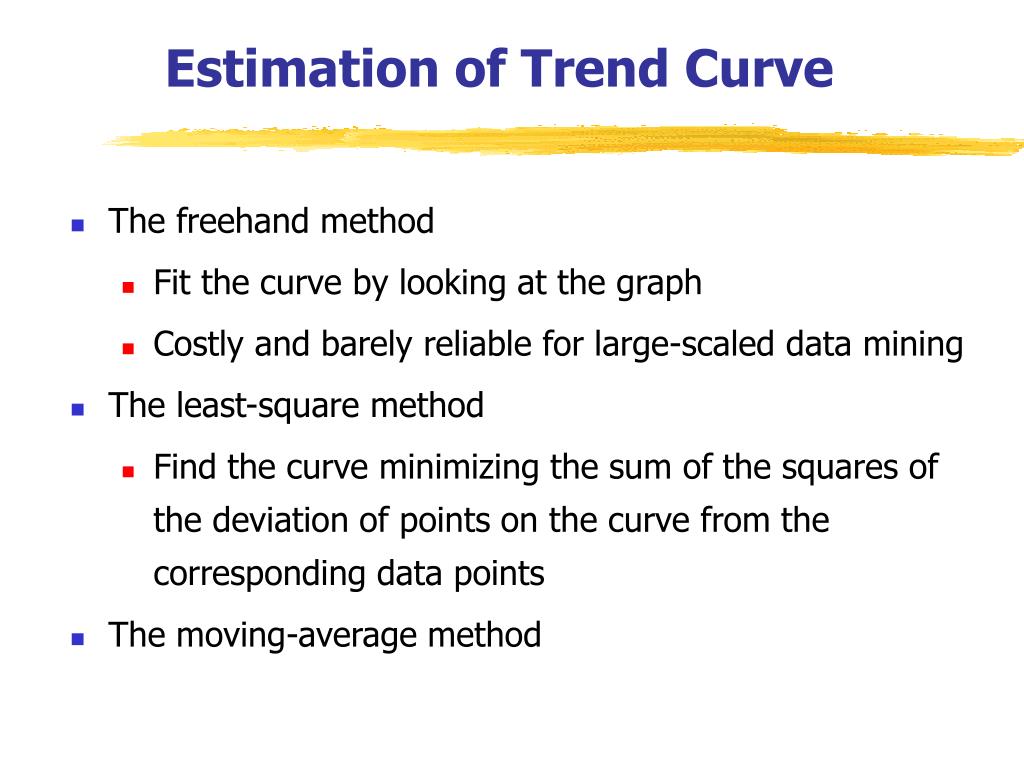 Estimation of Trend Curve

- The freehand method
  - Fit the curve by looking at the graph
  - Costly and barely reliable for large-scaled data mining
- The least-square method
  - Find the curve minimizing the sum of the squares of the deviation of points on the curve from the corresponding data points
- The moving-average method